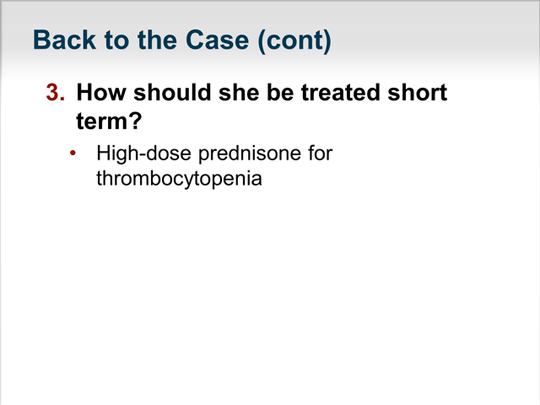 Back to the Case (cont)

3. How should she be treated short term?

• High-dose prednisone for thrombocytopenia